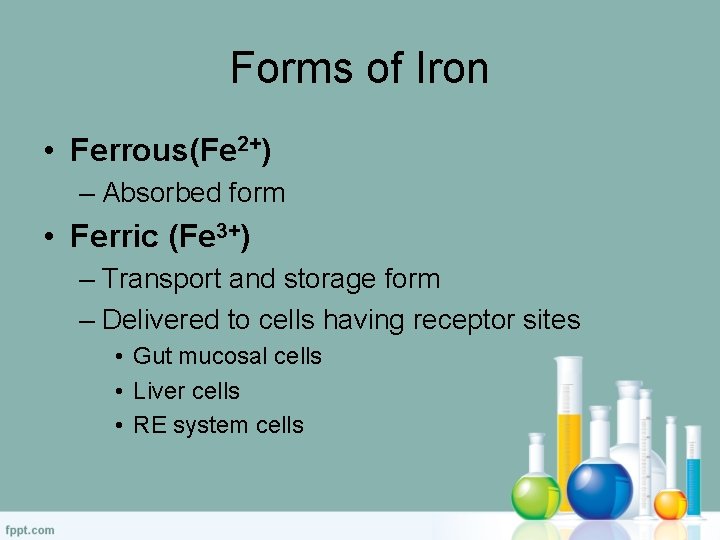 Forms of Iron

• Ferrous($Fe^{2+}$)
– Absorbed form
• Ferric ($Fe^{3+}$)
– Transport and storage form
– Delivered to cells having receptor sites
• Gut mucosal cells
• Liver cells
• RE system cells

fppt.com